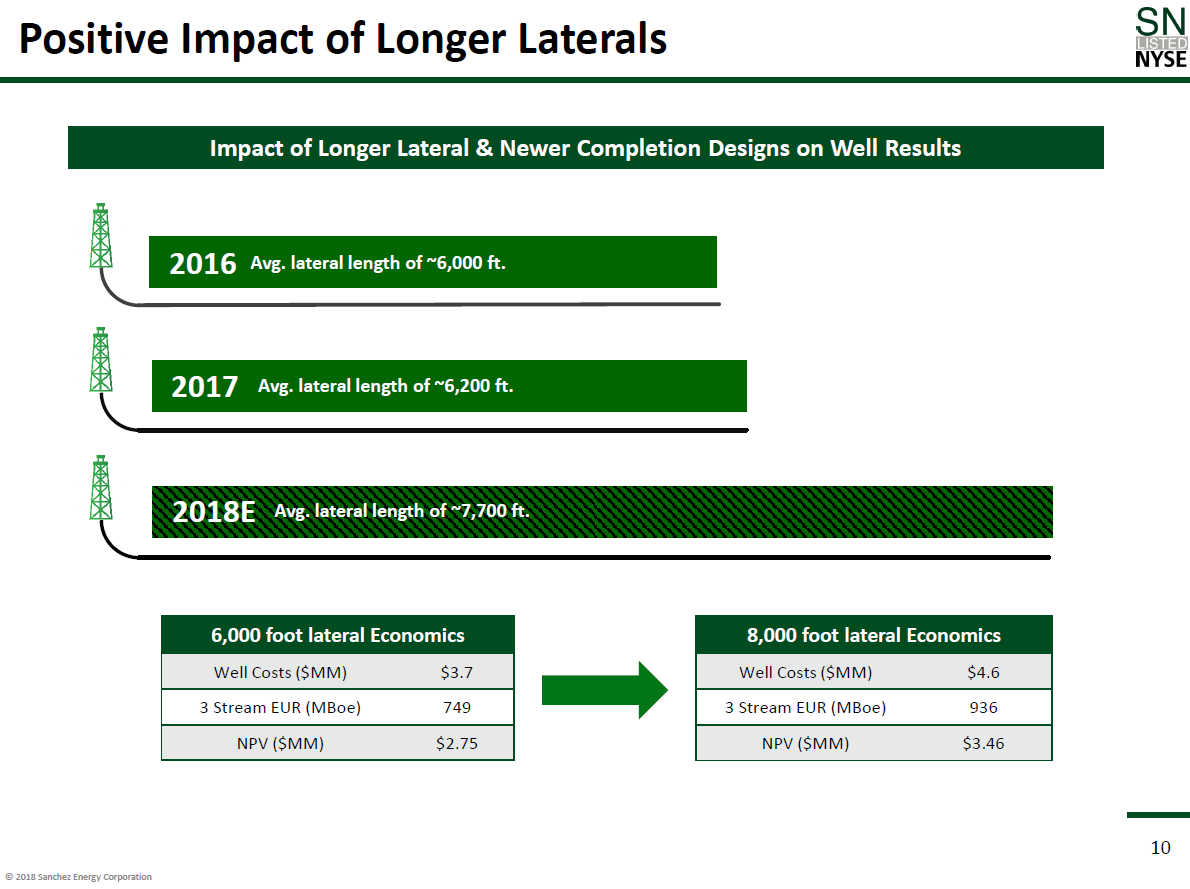 Positive Impact of Longer Laterals

SN
LISTED
NYSE

Impact of Longer Lateral & Newer Completion Designs on Well Results

2016 Avg. lateral length of ~6,000 ft.

2017 Avg. lateral length of ~6,200 ft.

2018E Avg. lateral length of ~7,700 ft.

| 6,000 foot lateral Economics | |
|---|---|
| Well Costs ($MM) | $3.7 |
| 3 Stream EUR (MBoe) | 749 |
| NPV ($MM) | $2.75 |

| 8,000 foot lateral Economics | |
|---|---|
| Well Costs ($MM) | $4.6 |
| 3 Stream EUR (MBoe) | 936 |
| NPV ($MM) | $3.46 |

10

© 2018 Sanchez Energy Corporation